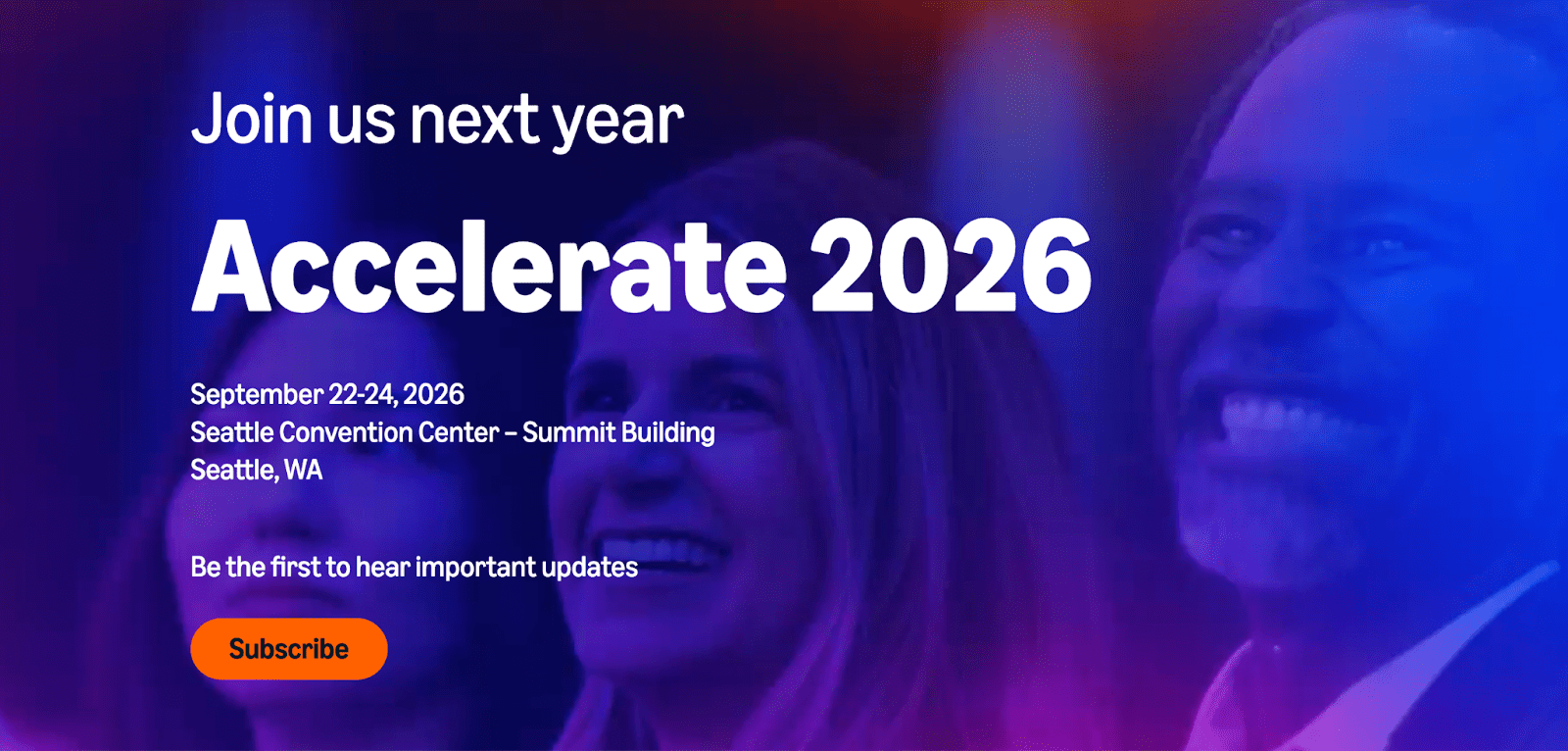 Join us next year

Accelerate 2026

September 22-24, 2026
Seattle Convention Center – Summit Building
Seattle, WA

Be the first to hear important updates

Subscribe